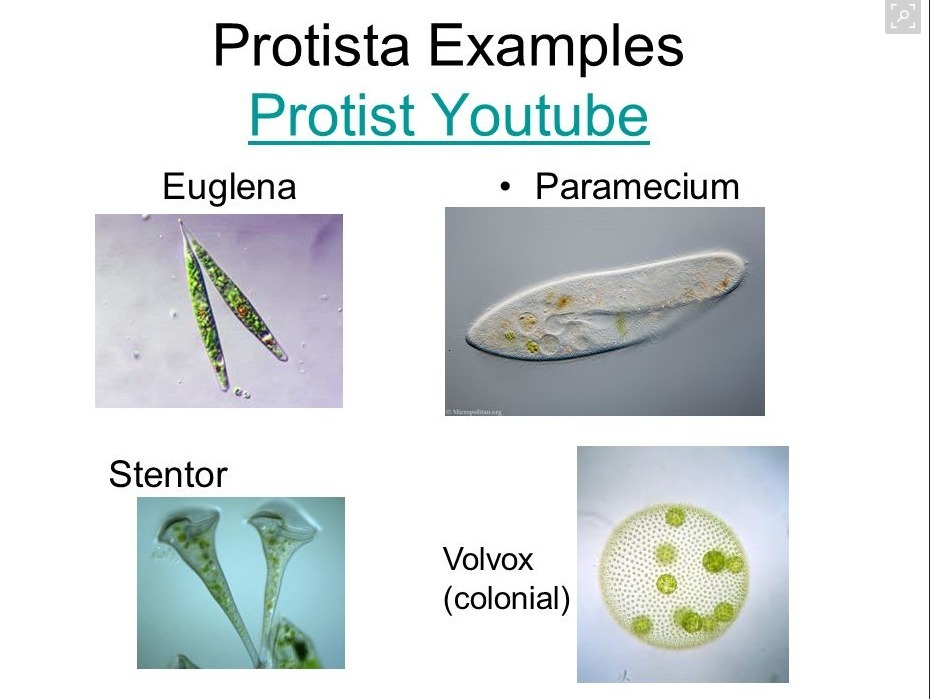 Protista Examples
Protist Youtube

Euglena

• Paramecium

© Micropolitan.org

Stentor

Volvox
(colonial)